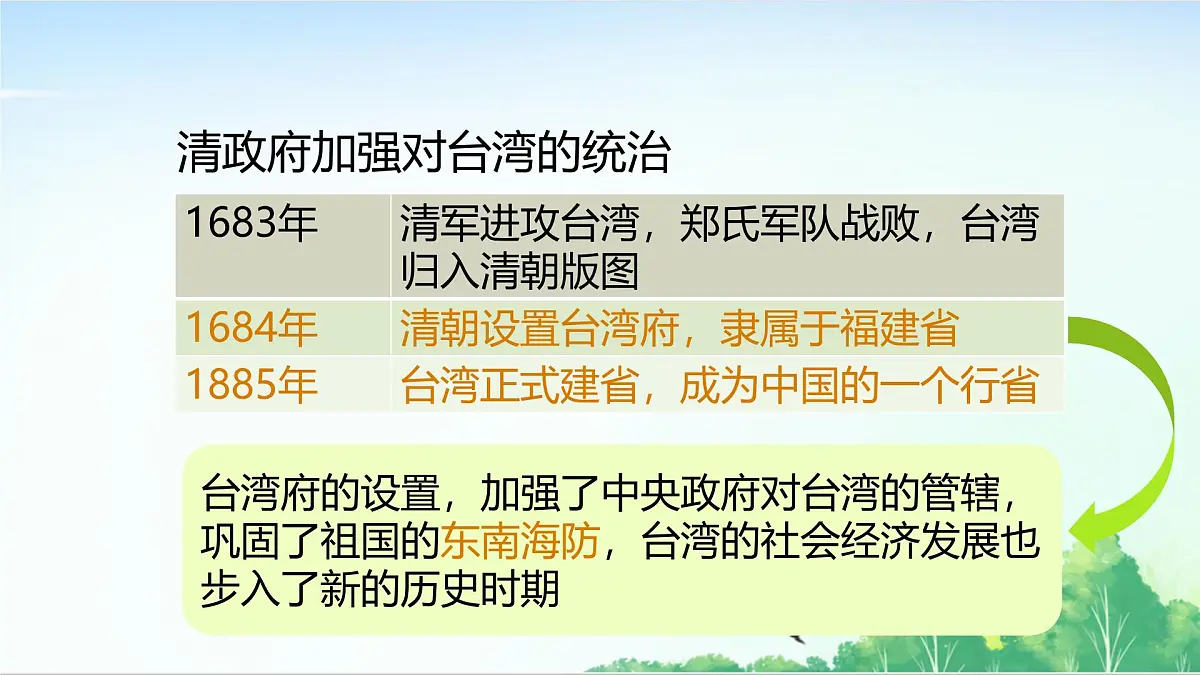 清政府加强对台湾的统治

| 1683年 | 清军进攻台湾，郑氏军队战败，台湾归入清朝版图 |
|---|---|
| 1684年 | 清朝设置台湾府，隶属于福建省 |
| 1885年 | 台湾正式建省，成为中国的一个行省 |

台湾府的设置，加强了中央政府对台湾的管辖，巩固了祖国的东南海防，台湾的社会经济发展也步入了新的历史时期